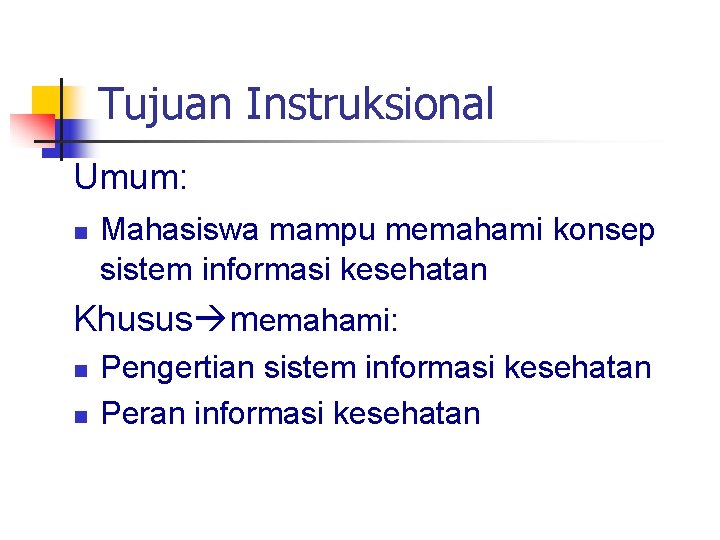 Tujuan Instruksional

Umum:

- Mahasiswa mampu memahami konsep sistem informasi kesehatan

Khusus→memahami:

- Pengertian sistem informasi kesehatan
- Peran informasi kesehatan